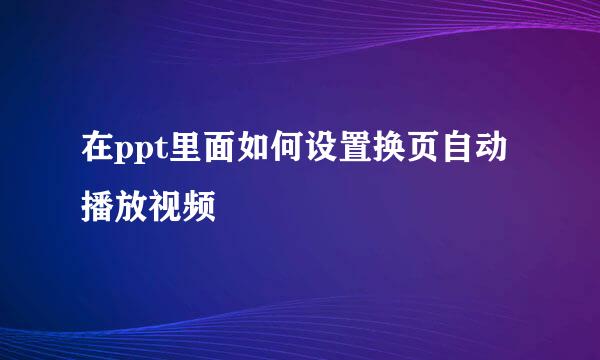 在ppt里面如何设置换页自动播放视频